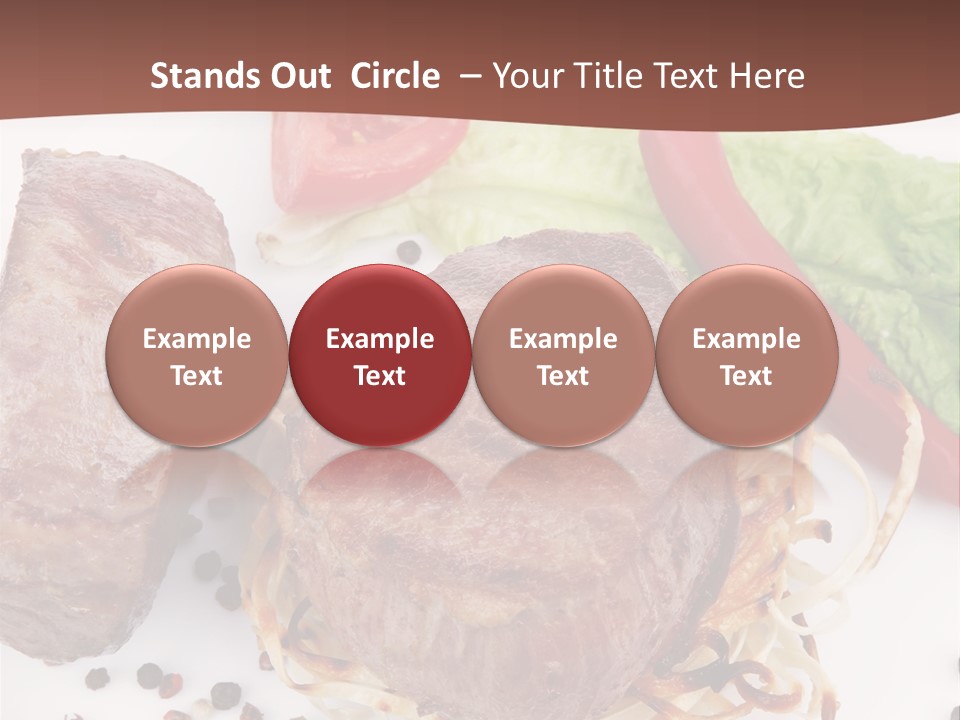 Stands Out Circle – Your Title Text Here

Example Text

Example Text

Example Text

Example Text